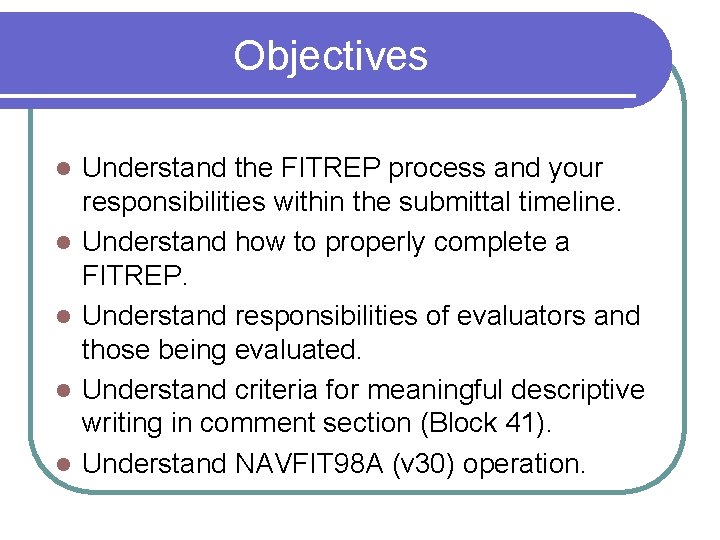 Objectives

- Understand the FITREP process and your responsibilities within the submittal timeline.
- Understand how to properly complete a FITREP.
- Understand responsibilities of evaluators and those being evaluated.
- Understand criteria for meaningful descriptive writing in comment section (Block 41).
- Understand NAVFIT98A (v30) operation.